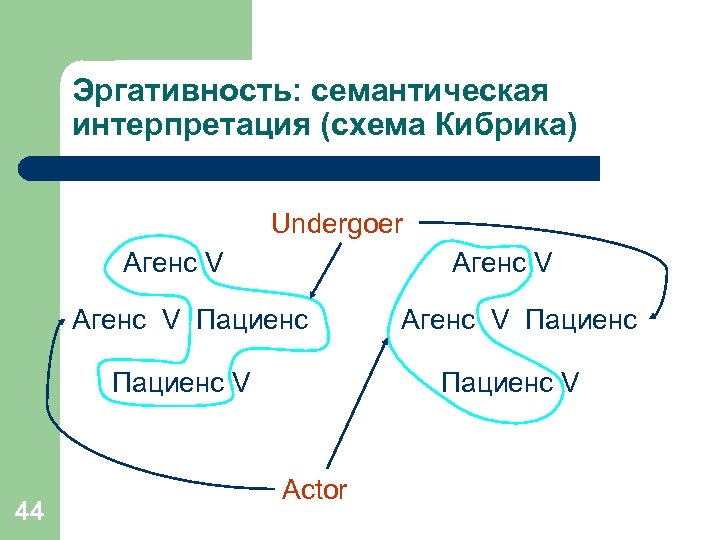 Эргативность: семантическая интерпретация (схема Кибрика)

Undergoer

Агенс V

Агенс V Пациенс

Пациенс V

Агенс V

Агенс V Пациенс

Пациенс V

Actor

44